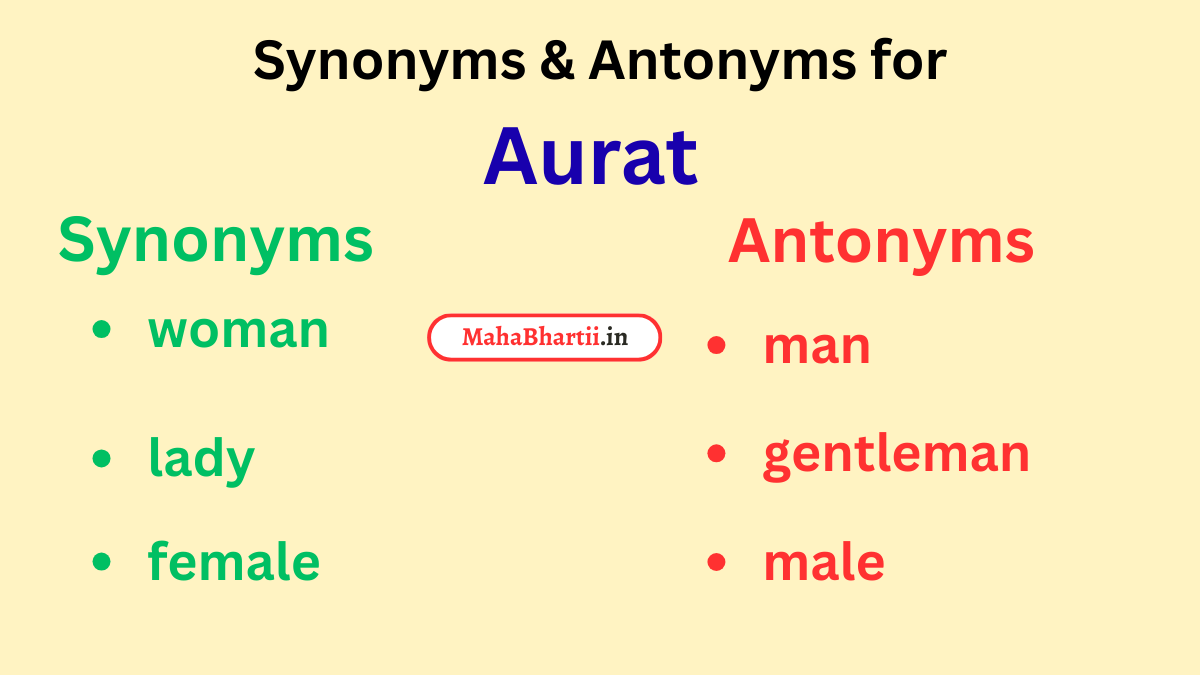 Synonyms & Antonyms for

Aurat

Synonyms

- woman
- lady
- female

MahaBhartii.in

Antonyms

- man
- gentleman
- male